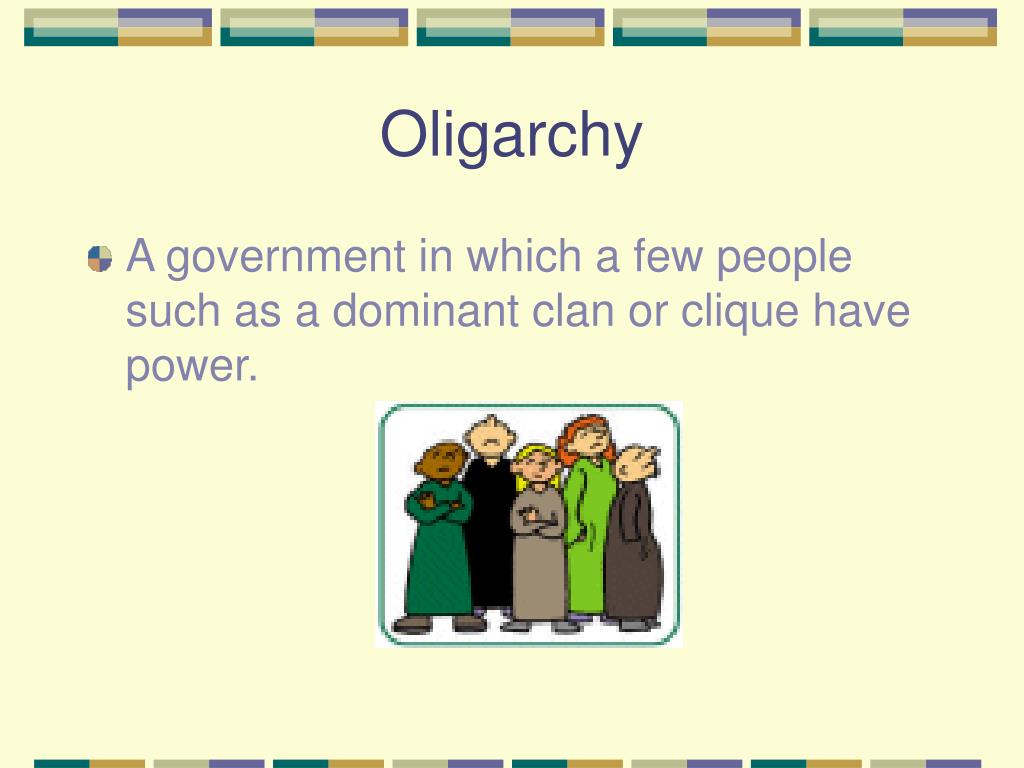 Oligarchy

A government in which a few people such as a dominant clan or clique have power.